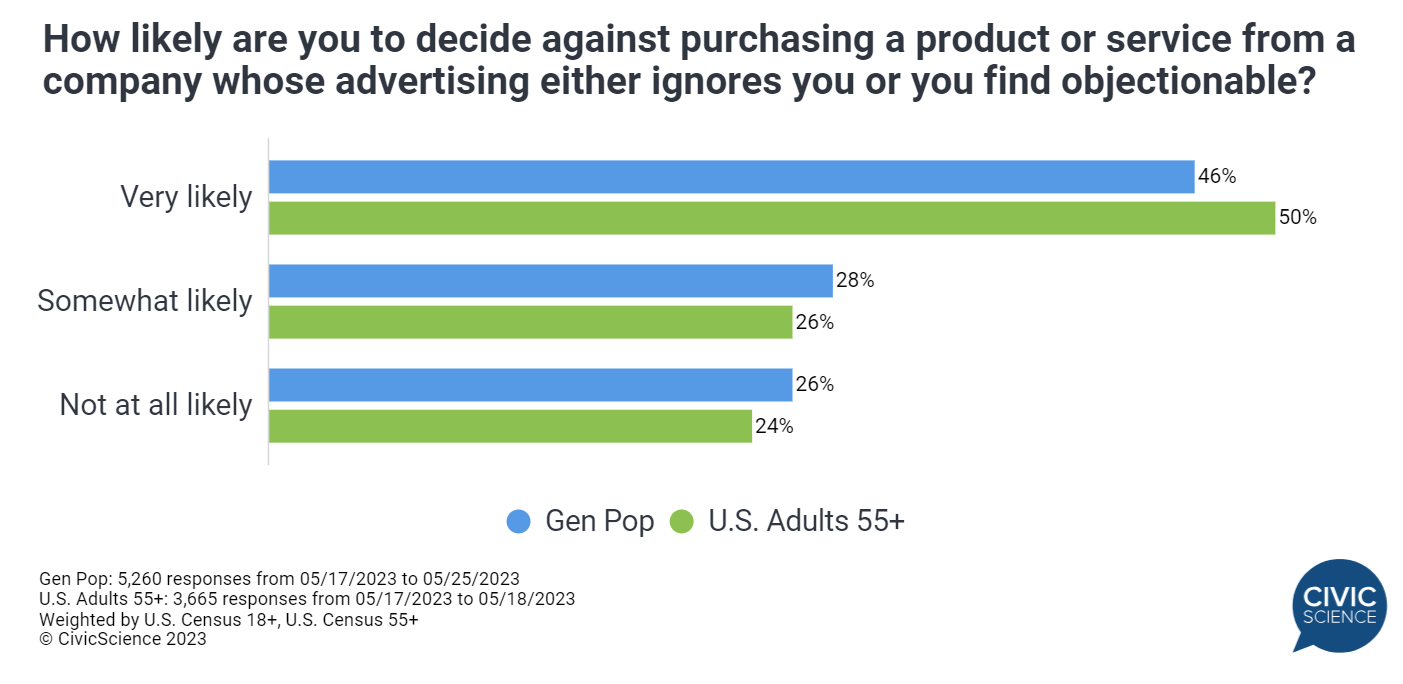 How likely are you to decide against purchasing a product or service from a company whose advertising either ignores you or you find objectionable?

Very likely
46%
50%

Somewhat likely
28%
26%

Not at all likely
26%
24%

Gen Pop U.S. Adults 55+

Gen Pop: 5,260 responses from 05/17/2023 to 05/25/2023
U.S. Adults 55+: 3,665 responses from 05/17/2023 to 05/18/2023
Weighted by U.S. Census 18+, U.S. Census 55+
© CivicScience 2023

CIVIC SCIENCE